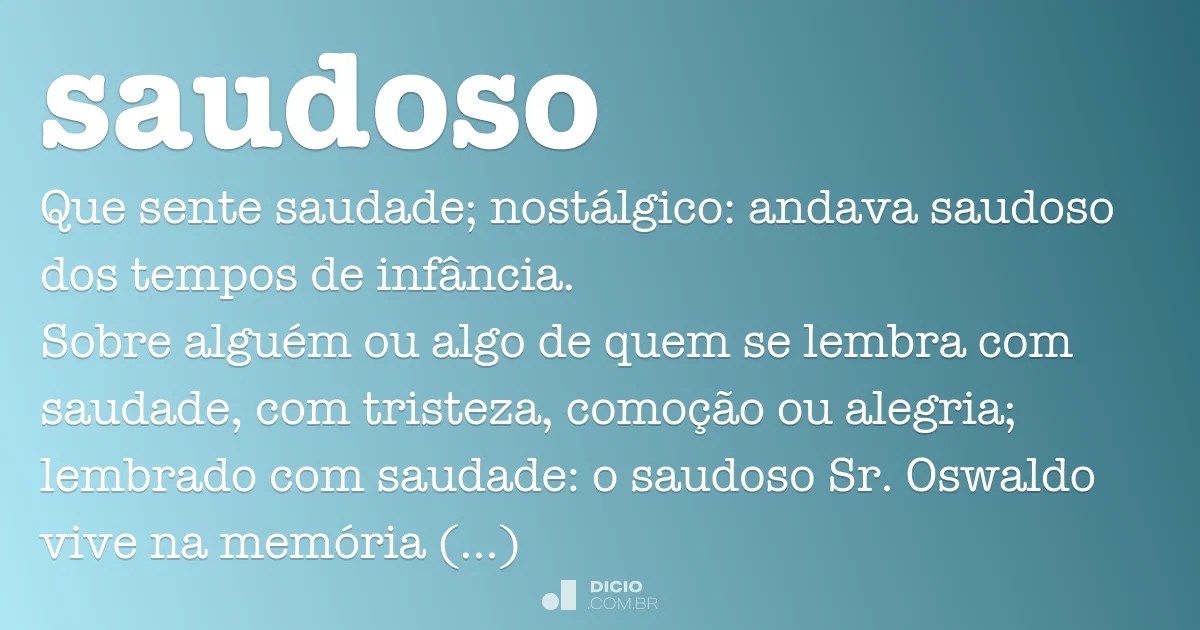 saudoso

Que sente saudade; nostálgico: andava saudoso dos tempos de infância.
Sobre alguém ou algo de quem se lembra com saudade, com tristeza, comoção ou alegria; lembrado com saudade: o saudoso Sr. Oswaldo vive na memória (...)

DICIO .COM.BR